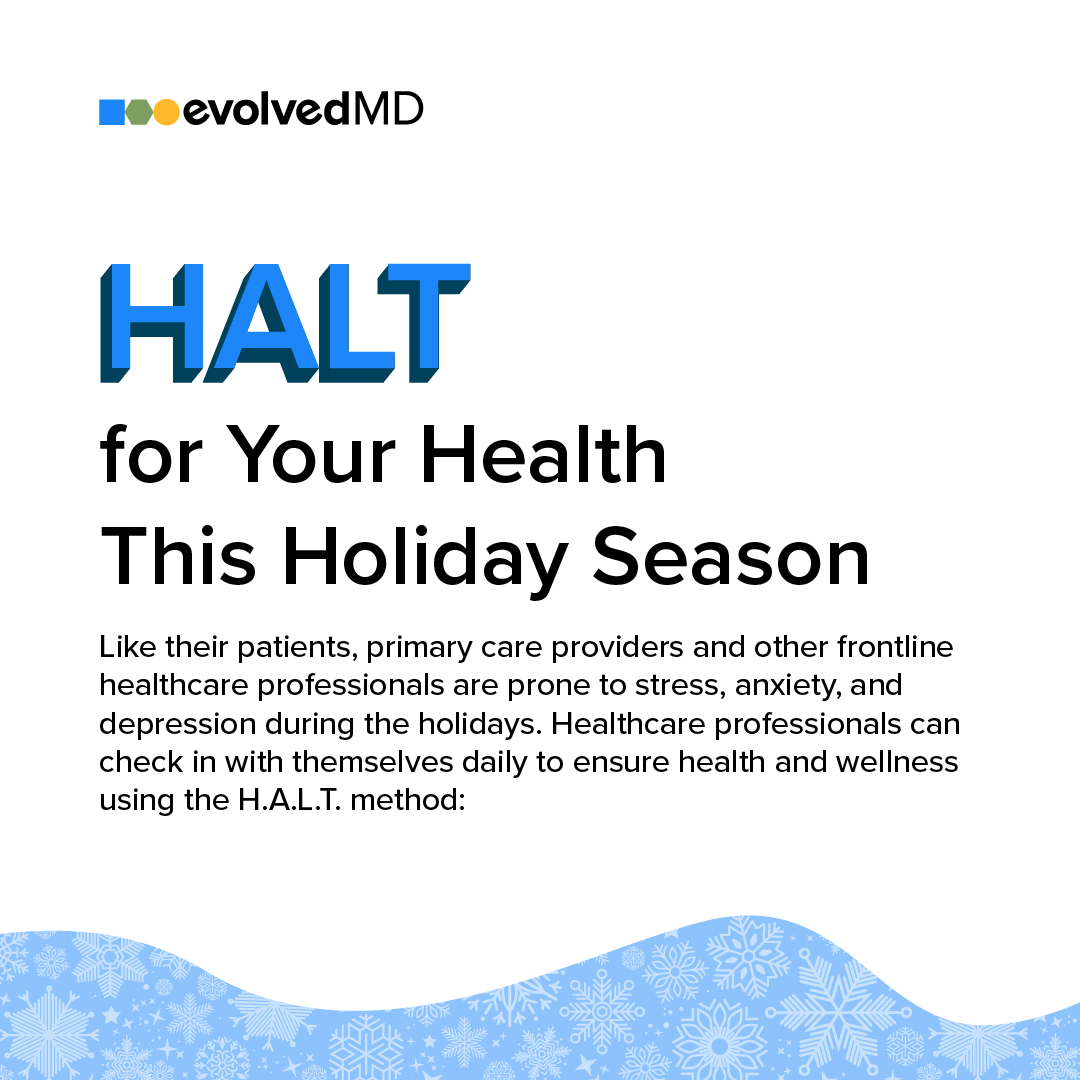 evolvedMD

HALT

for Your Health
This Holiday Season

Like their patients, primary care providers and other frontline healthcare professionals are prone to stress, anxiety, and depression during the holidays. Healthcare professionals can check in with themselves daily to ensure health and wellness using the H.A.L.T. method: